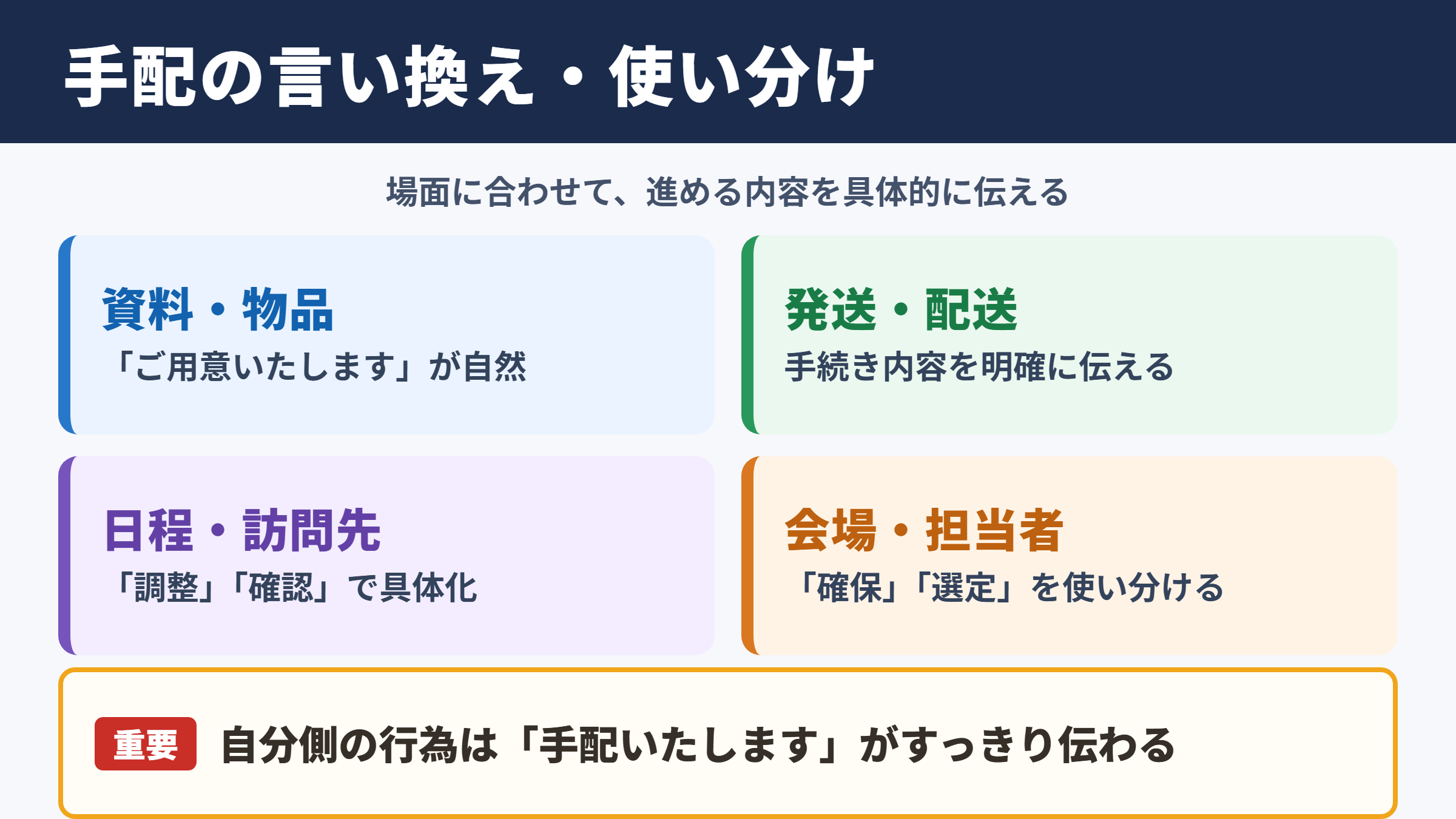 手配の言い換え・使い分け

場面に合わせて、進める内容を具体的に伝える

資料・物品

「ご用意いたします」が自然

発送・配送

手続き内容を明確に伝える

日程・訪問先

「調整」「確認」で具体化

会場・担当者

「確保」「選定」を使い分ける

重要 自分側の行為は「手配いたします」がすっきり伝わる